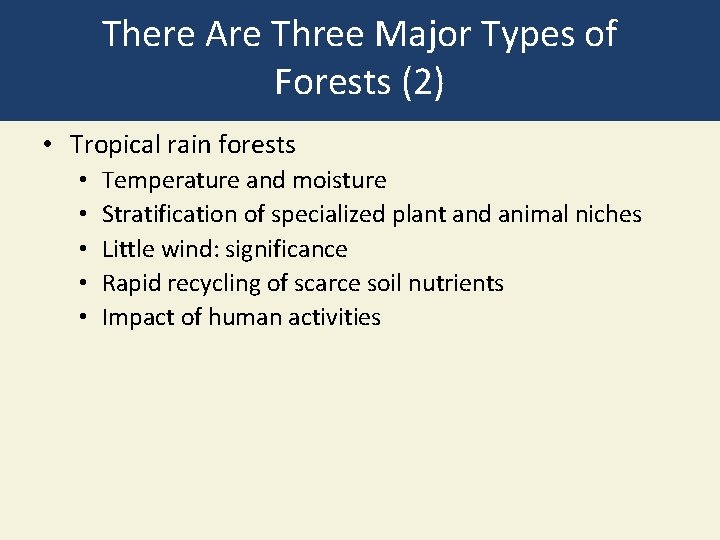 There Are Three Major Types of Forests (2)

• Tropical rain forests
  • Temperature and moisture
  • Stratification of specialized plant and animal niches
  • Little wind: significance
  • Rapid recycling of scarce soil nutrients
  • Impact of human activities